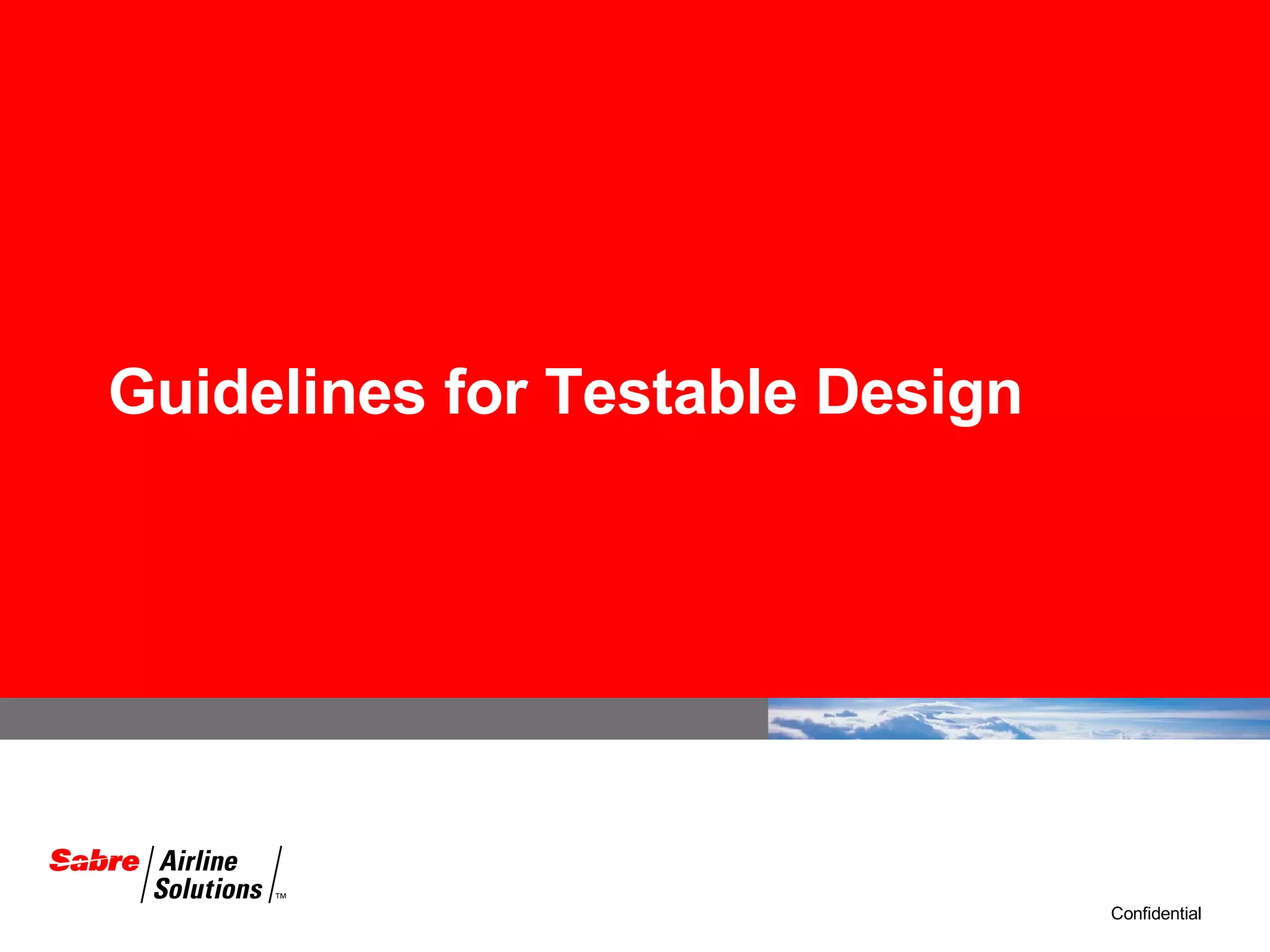 Guidelines for Testable Design

Sabre Airline Solutions TM

Confidential